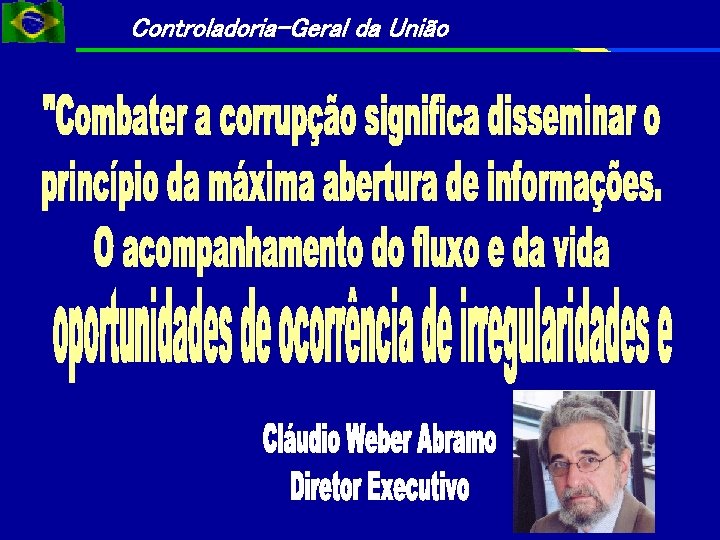 Controladoria-Geral da União

"Combater a corrupção significa disseminar o princípio da máxima abertura de informações. O acompanhamento do fluxo e da vida oportunidades de ocorrência de irregularidades e

Cláudio Weber Abramo
Diretor Executivo